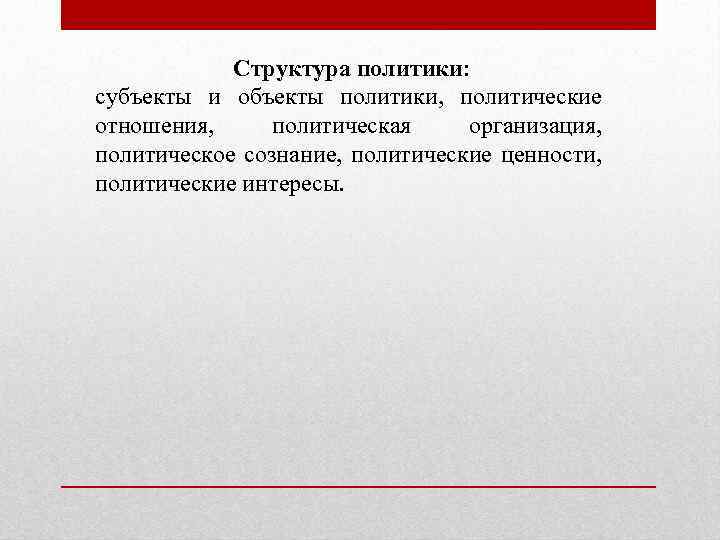 Структура политики:

субъекты и объекты политики, политические отношения, политическая организация, политическое сознание, политические ценности, политические интересы.